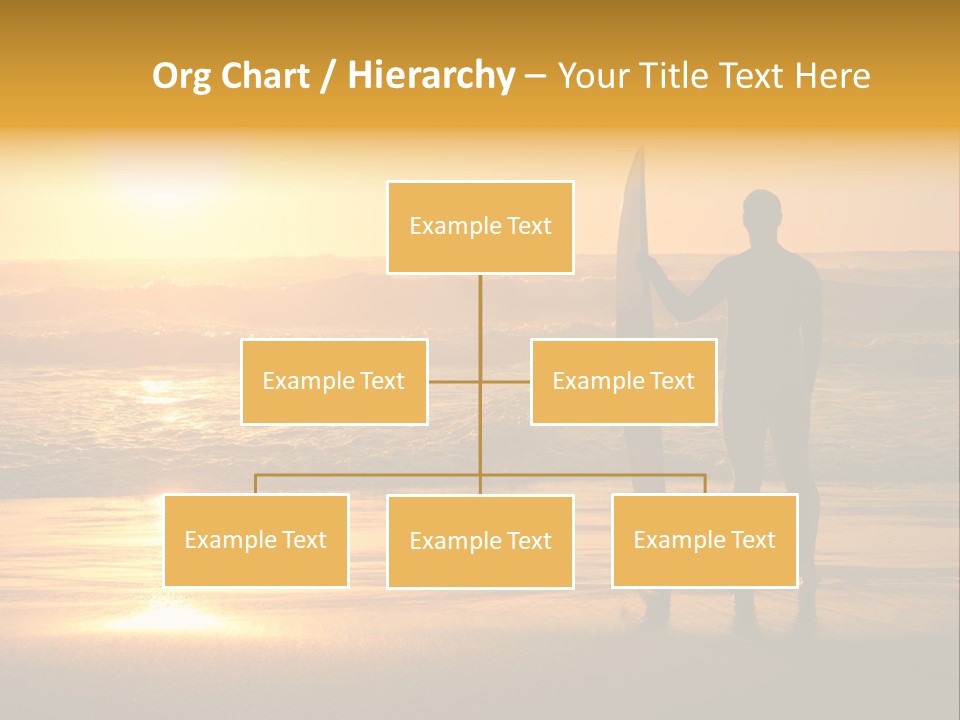 Org Chart / Hierarchy – Your Title Text Here

Example Text

Example Text

Example Text

Example Text

Example Text

Example Text